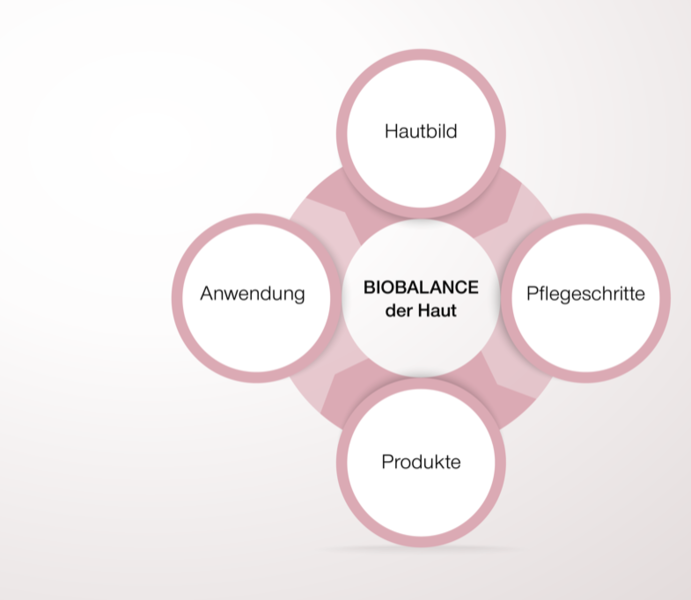 Hautbild

Anwendung

BIOBALANCE der Haut

Pflegeschritte

Produkte